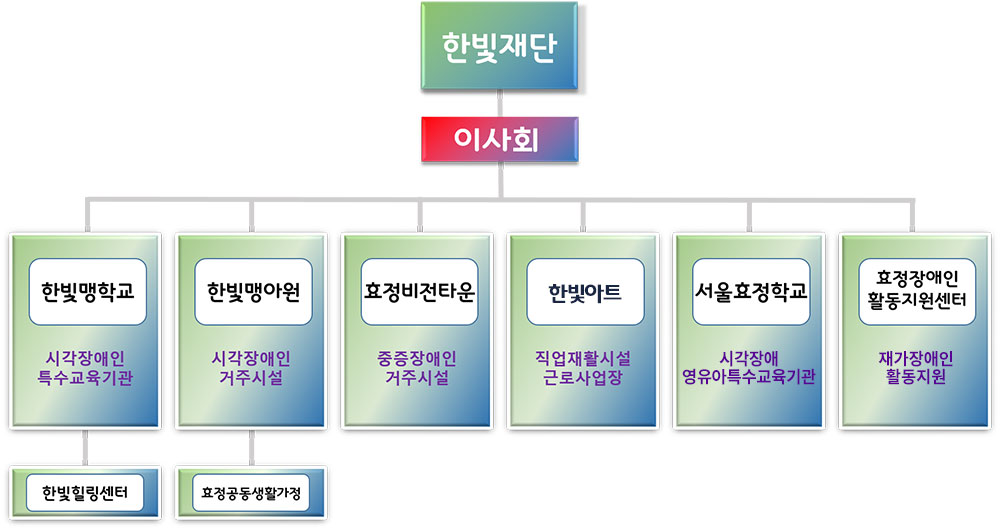 한빛재단

이사회

한빛맹학교

시각장애인
특수교육기관

한빛맹아원

시각장애인
거주시설

효정비전타운

중증장애인
거주시설

한빛아트

직업재활시설
근로사업장

서울효정학교

시각장애
영유아특수교육기관

효정장애인
활동지원센터

재가장애인
활동지원

한빛힐링센터

효정공동생활가정